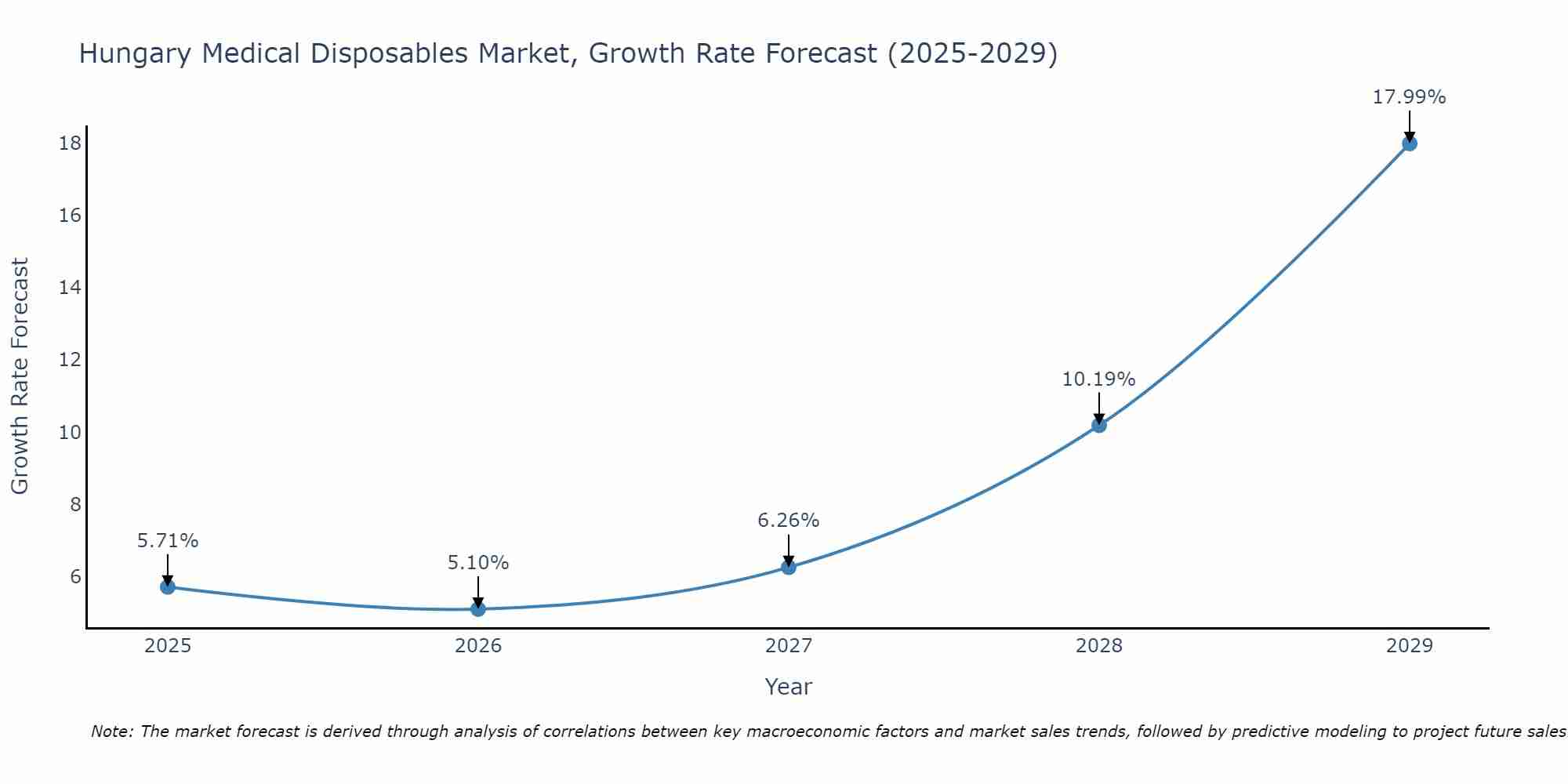 Hungary Medical Disposables Market, Growth Rate Forecast (2025-2029)

Growth Rate Forecast

18
16
14
12
10
8
6

17.99%
10.19%
6.26%
5.71%
5.10%

2025
2026
2027
2028
2029

Year

Note: The market forecast is derived through analysis of correlations between key macroeconomic factors and market sales trends, followed by predictive modeling to project future sales